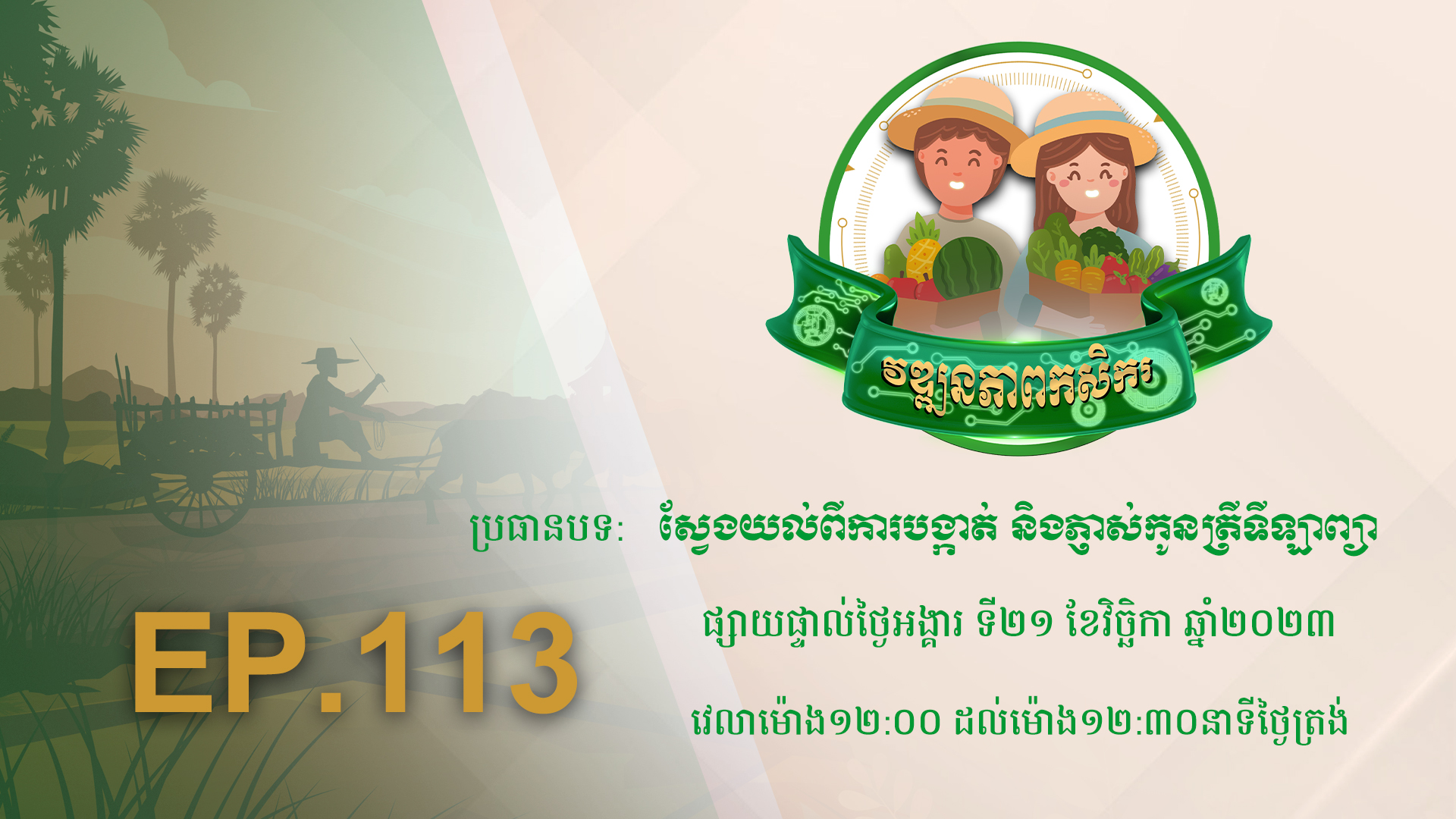 វឌ្ឍនភាពកសិករ

ប្រធានបទ: ស្វែងយល់ពីការបង្កាត់ និងភ្ញាស់កូនត្រីទីឡាព្យា

ផ្សាយផ្ទាល់ថ្ងៃអង្គារ ទី២១ ខែវិច្ឆិកា ឆ្នាំ២០២៣

វេលាម៉ោង១២:០០ ដល់ម៉ោង១២:៣០នាទីថ្ងៃត្រង់

EP.113